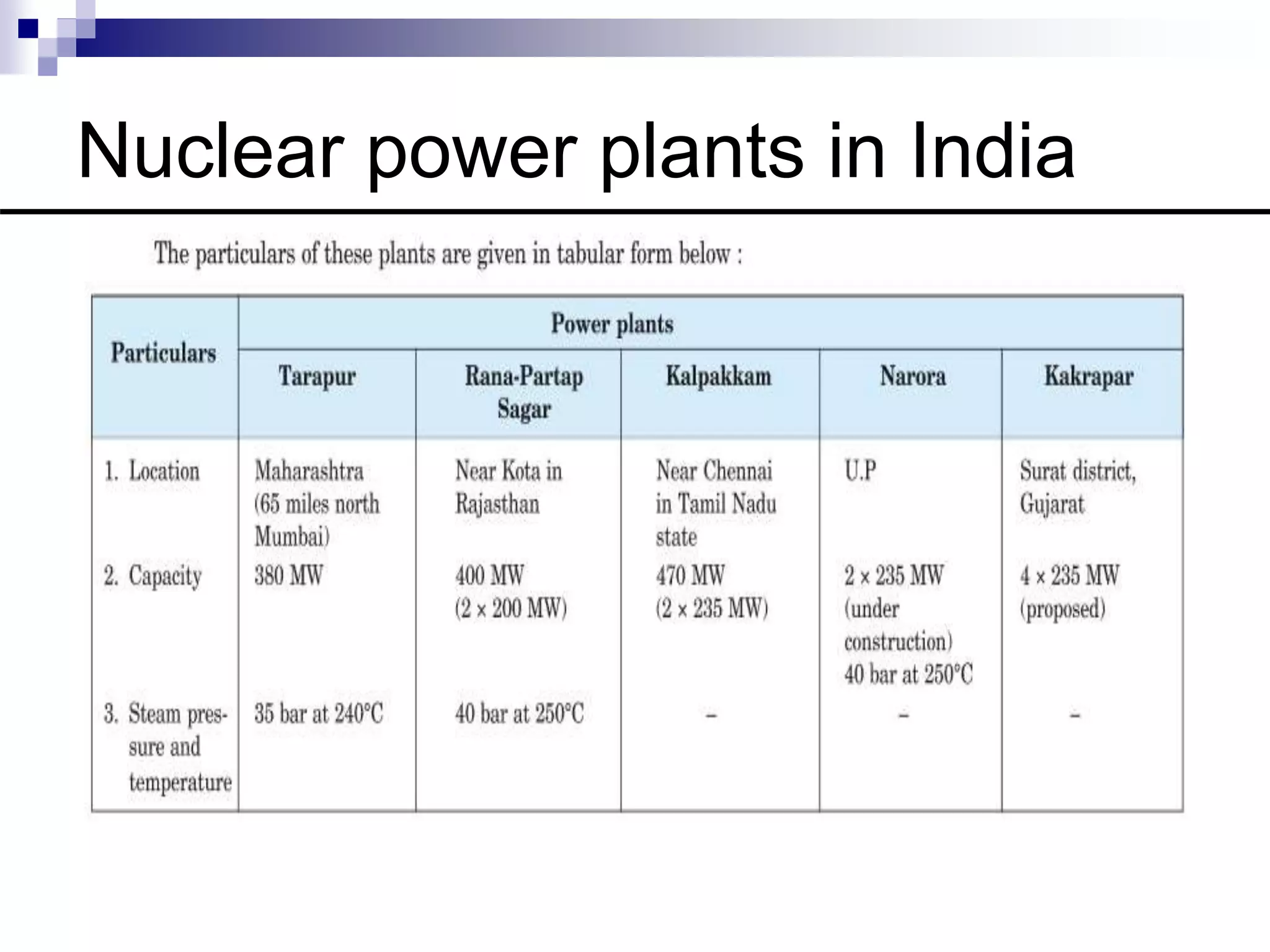 Nuclear power plants in India

The particulars of these plants are given in tabular form below :

| Particulars | Power plants | | | | |
|---|---|---|---|---|---|
| | Tarapur | Rana-Partap Sagar | Kalpakkam | Narora | Kakrapar |
| 1. Location | Maharashtra (65 miles north Mumbai) | Near Kota in Rajasthan | Near Chennai in Tamil Nadu state | U.P | Surat district, Gujarat |
| 2. Capacity | 380 MW | 400 MW (2 × 200 MW) | 470 MW (2 × 235 MW) | 2 × 235 MW (under construction) 40 bar at 250°C | 4 × 235 MW (proposed) |
| 3. Steam pressure and temperature | 35 bar at 240°C | 40 bar at 250°C | – | – | – |